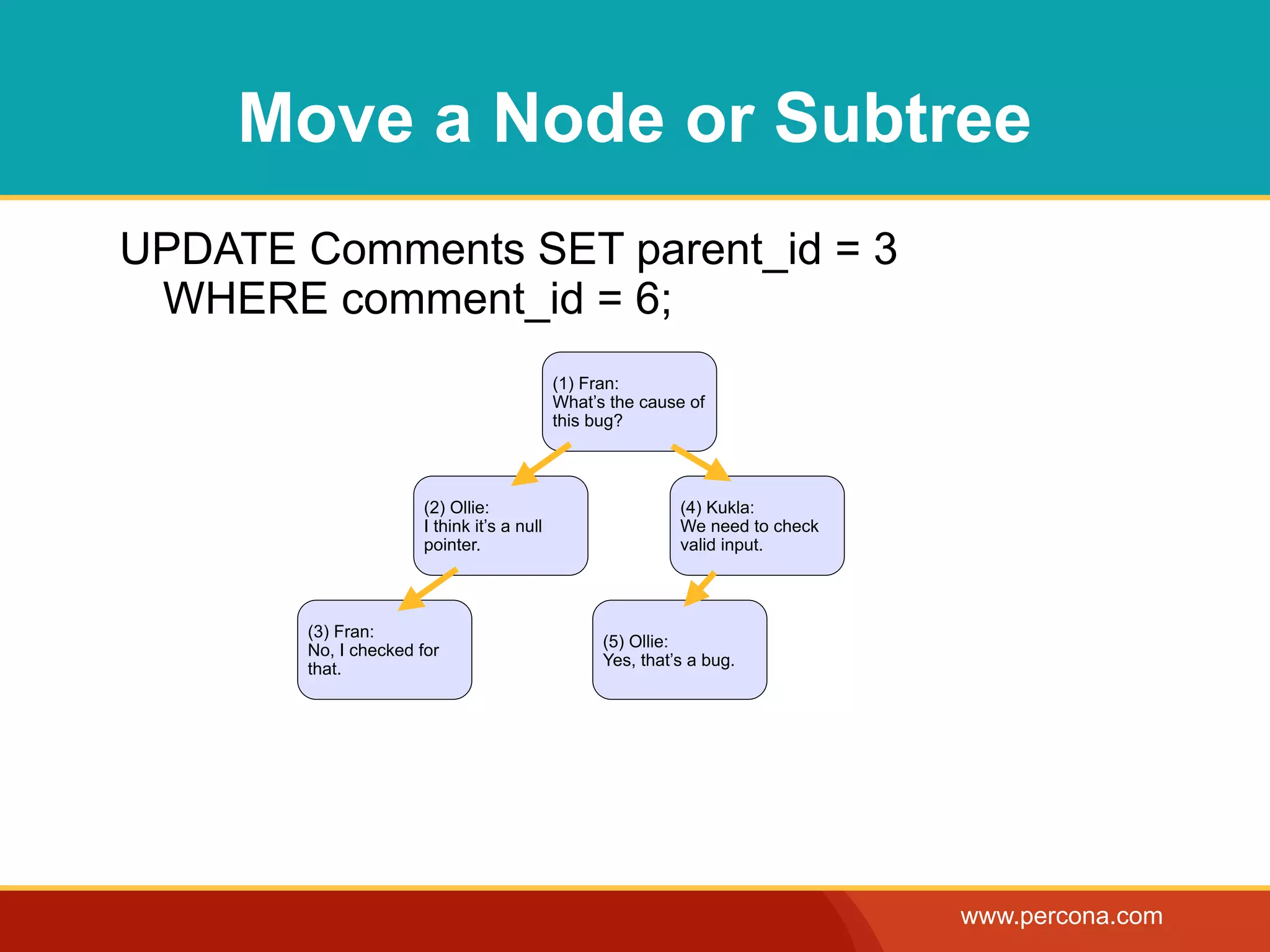 Move a Node or Subtree

UPDATE Comments SET parent_id = 3
WHERE comment_id = 6;

(1) Fran:
What's the cause of this bug?

(2) Ollie:
I think it's a null pointer.

(4) Kukla:
We need to check valid input.

(3) Fran:
No, I checked for that.

(5) Ollie:
Yes, that's a bug.

www.percona.com